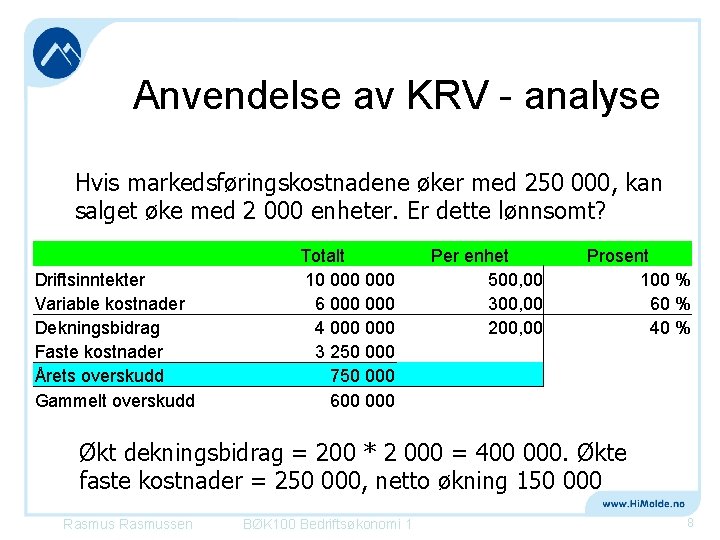 Anvendelse av KRV - analyse

Hvis markedsføringskostnadene øker med 250 000, kan salget øke med 2 000 enheter. Er dette lønnsomt?

| | Totalt | Per enhet | Prosent |
|---|---|---|---|
| Driftsinntekter | 10 000 000 | 500,00 | 100 % |
| Variable kostnader | 6 000 000 | 300,00 | 60 % |
| Dekningsbidrag | 4 000 000 | 200,00 | 40 % |
| Faste kostnader | 3 250 000 | | |
| Årets overskudd | 750 000 | | |
| Gammelt overskudd | 600 000 | | |

Økt dekningsbidrag = 200 * 2 000 = 400 000. Økte faste kostnader = 250 000, netto økning 150 000

www.HiMolde.no

Rasmus Rasmussen BØK100 Bedriftsøkonomi 1 8